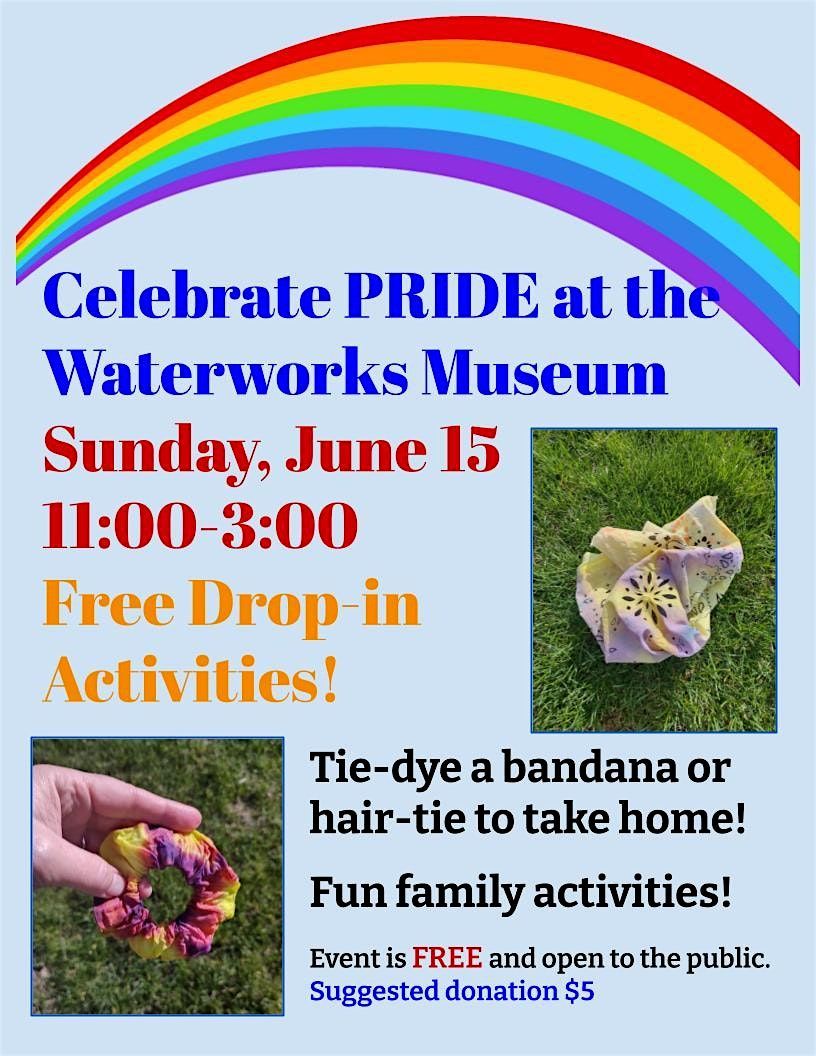 Celebrate PRIDE at the Waterworks Museum

Sunday, June 15
11:00-3:00

Free Drop-in Activities!

Tie-dye a bandana or hair-tie to take home!

Fun family activities!

Event is FREE and open to the public.
Suggested donation $5